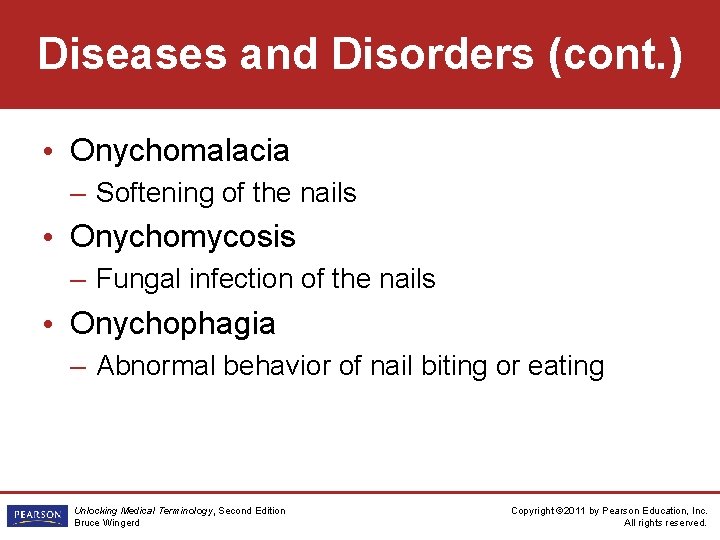 Diseases and Disorders (cont.)

• Onychomalacia
– Softening of the nails
• Onychomycosis
– Fungal infection of the nails
• Onychophagia
– Abnormal behavior of nail biting or eating

PEARSON

Unlocking Medical Terminology, Second Edition
Bruce Wingerd

Copyright ©2011 by Pearson Education, Inc.
All rights reserved.